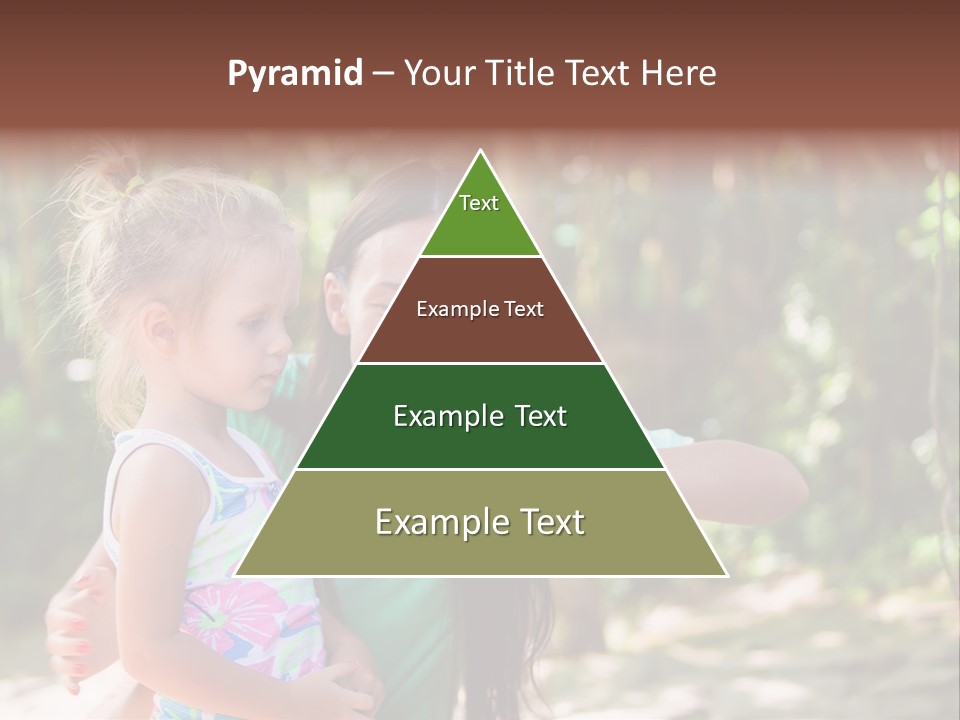 Pyramid – Your Title Text Here

Text

Example Text

Example Text

Example Text